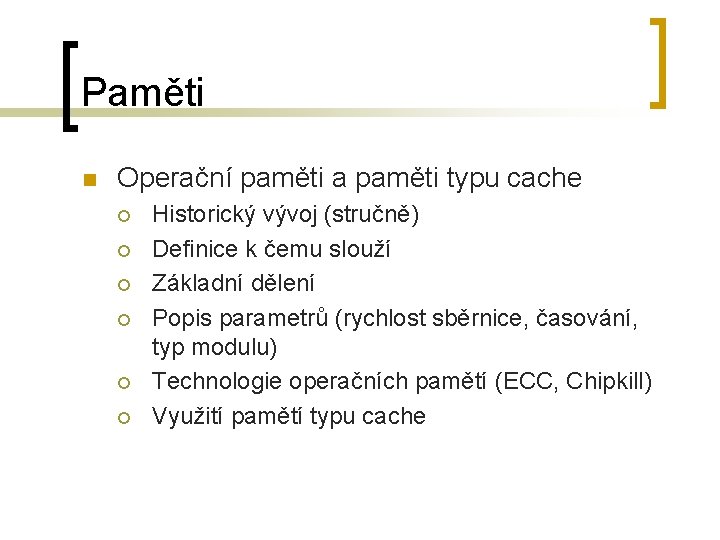 Paměti

Operační paměti a paměti typu cache

Historický vývoj (stručně)

Definice k čemu slouží

Základní dělení

Popis parametrů (rychlost sběrnice, časování, typ modulu)

Technologie operačních pamětí (ECC, Chipkill)

Využití pamětí typu cache